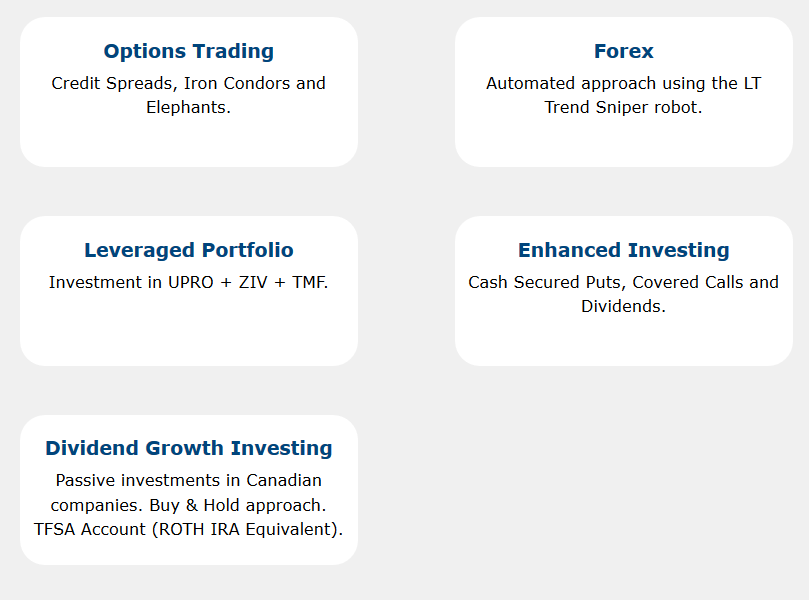 Options Trading
Credit Spreads, Iron Condors and Elephants.

Forex
Automated approach using the LT Trend Sniper robot.

Leveraged Portfolio
Investment in UPRO + ZIV + TMF.

Enhanced Investing
Cash Secured Puts, Covered Calls and Dividends.

Dividend Growth Investing
Passive investments in Canadian companies. Buy & Hold approach. TFSA Account (ROTH IRA Equivalent).